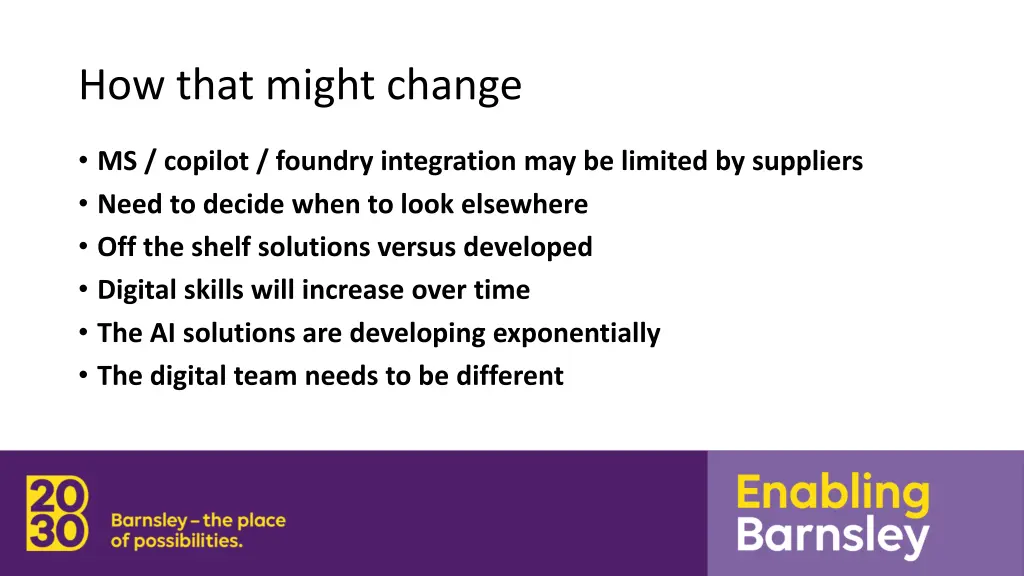 How that might change

• MS / copilot / foundry integration may be limited by suppliers
• Need to decide when to look elsewhere
• Off the shelf solutions versus developed
• Digital skills will increase over time
• The AI solutions are developing exponentially
• The digital team needs to be different

20
30
Barnsley – the place of possibilities.

Enabling
Barnsley